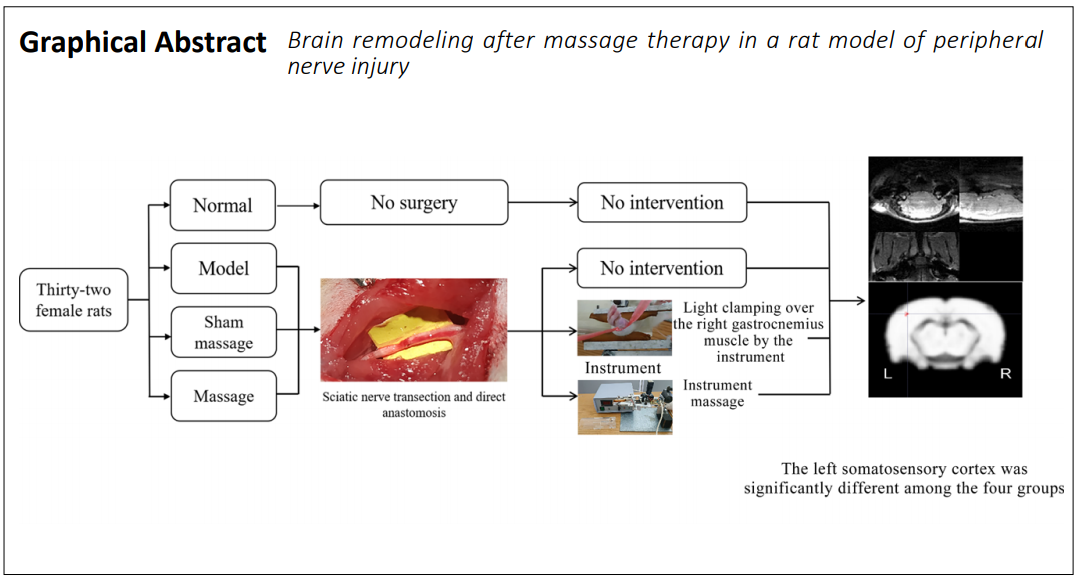 Graphical Abstract Brain remodeling after massage therapy in a rat model of peripheral nerve injury

Thirty-two female rats

Normal

Model

Sham massage

Massage

No surgery

Sciatic nerve transection and direct anastomosis

No intervention

No intervention

Light clamping over the right gastrocnemius muscle by the instrument

Instrument

Instrument massage

L

R

The left somatosensory cortex was significantly different among the four groups